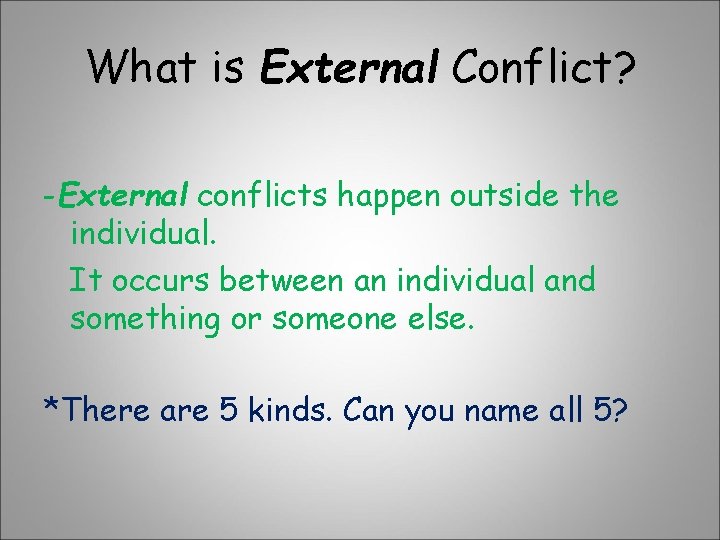 What is External Conflict?

-External conflicts happen outside the individual.

It occurs between an individual and something or someone else.

*There are 5 kinds. Can you name all 5?